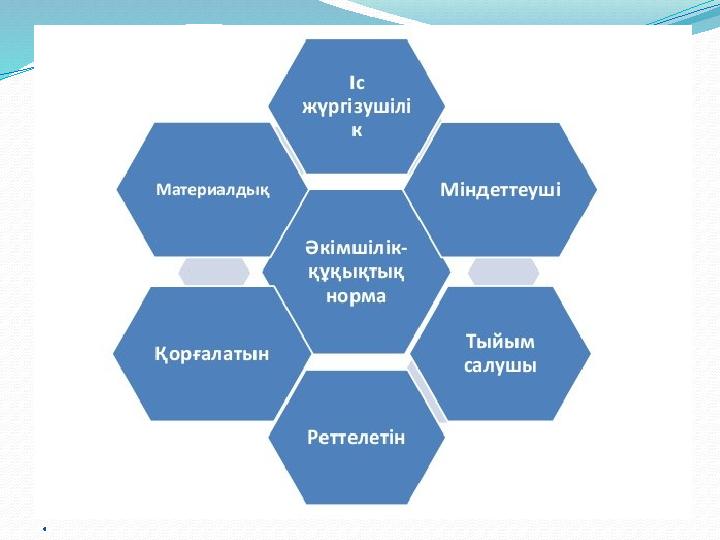 Іс жүргізушілік

Материалдық

Міндеттеуші

Әкімшілік-құқықтық норма

Қорғалатын

Тыйым салушы

Реттелетін